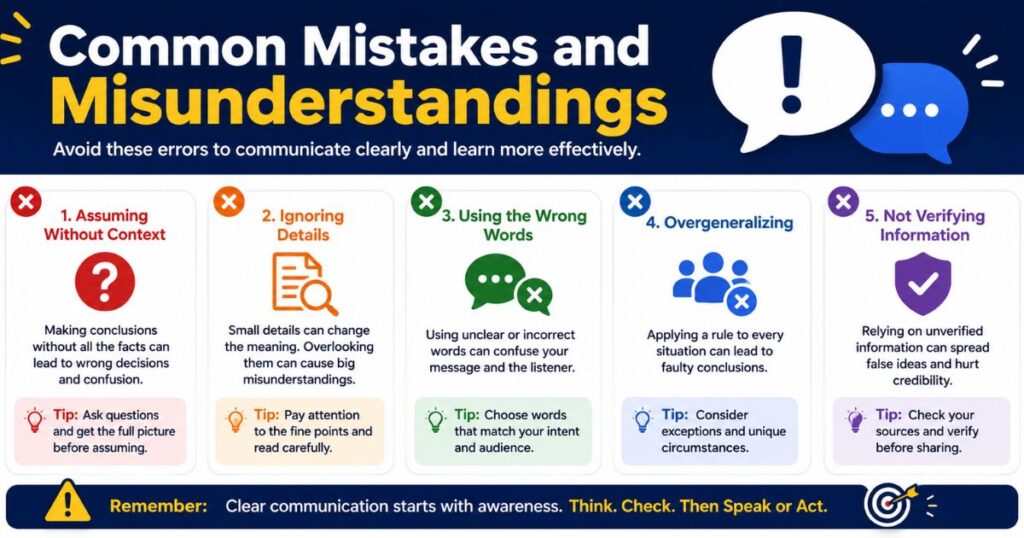 Common Mistakes and Misunderstandings

Avoid these errors to communicate clearly and learn more effectively.

1. Assuming Without Context

Making conclusions without all the facts can lead to wrong decisions and confusion.

Tip: Ask questions and get the full picture before assuming.

2. Ignoring Details

Small details can change the meaning. Overlooking them can cause big misunderstandings.

Tip: Pay attention to the fine points and read carefully.

3. Using the Wrong Words

Using unclear or incorrect words can confuse your message and the listener.

Tip: Choose words that match your intent and audience.

4. Overgeneralizing

Applying a rule to every situation can lead to faulty conclusions.

Tip: Consider exceptions and unique circumstances.

5. Not Verifying Information

Relying on unverified information can spread false ideas and hurt credibility.

Tip: Check your sources and verify before sharing.

Remember: Clear communication starts with awareness. Think. Check. Then Speak or Act.